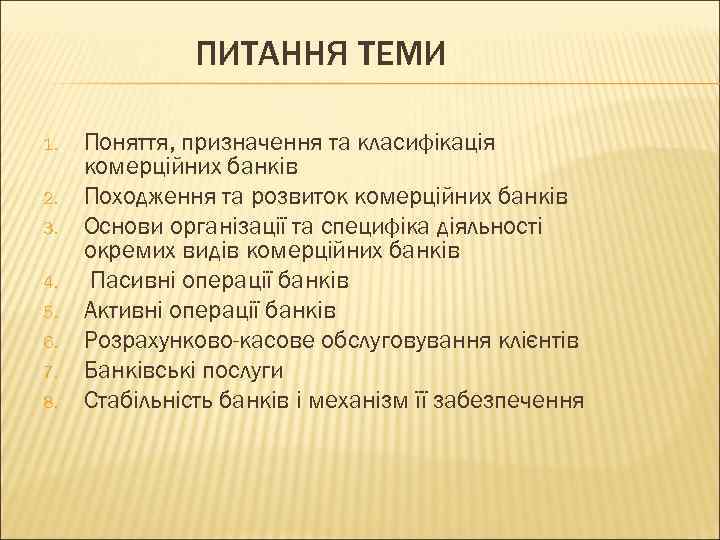 ПИТАННЯ ТЕМИ

1. Поняття, призначення та класифікація комерційних банків
2. Походження та розвиток комерційних банків
3. Основи організації та специфіка діяльності окремих видів комерційних банків
4. Пасивні операції банків
5. Активні операції банків
6. Розрахунково-касове обслуговування клієнтів
7. Банківські послуги
8. Стабільність банків і механізм її забезпечення